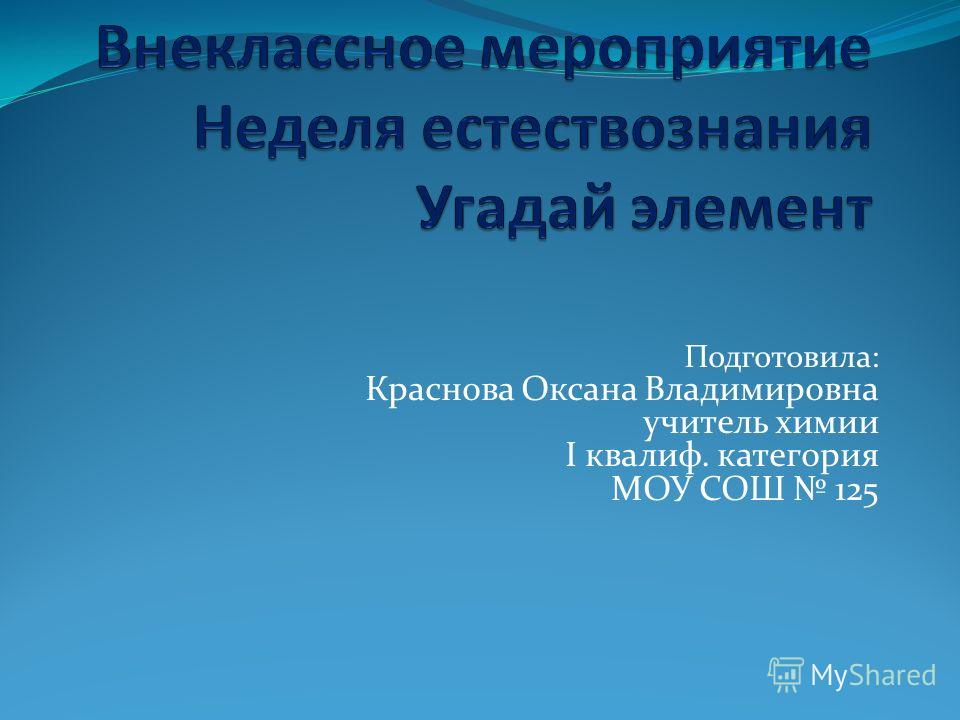 Внеклассное мероприятие
Неделя естествознания
Угадай элемент

Подготовила:
Краснова Оксана Владимировна
учитель химии
I квалиф. категория
МОУ СОШ № 125

MyShared